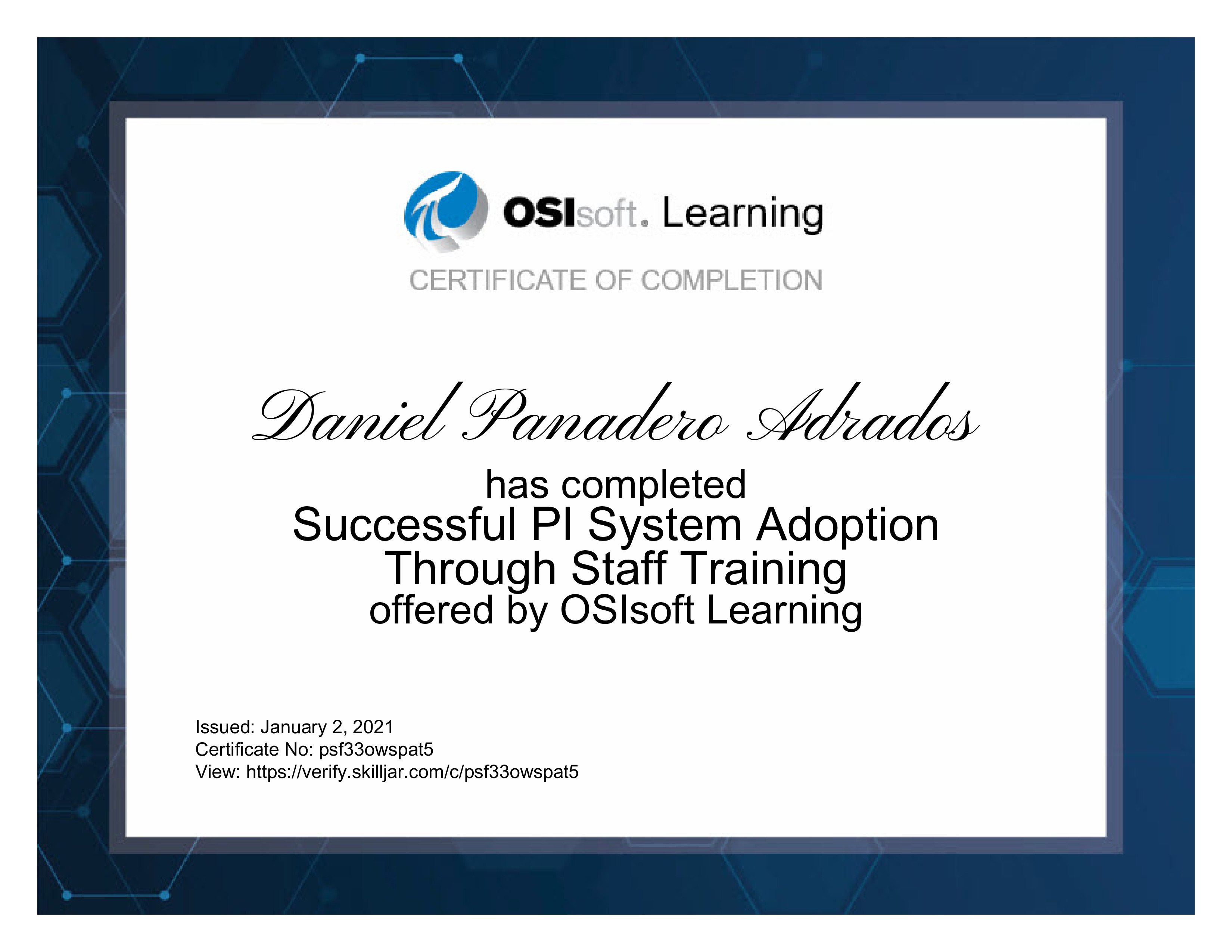 OSIsoft. Learning

CERTIFICATE OF COMPLETION

Daniel Panadero Adrados

has completed
Successful PI System Adoption
Through Staff Training
offered by OSIsoft Learning

Issued: January 2, 2021
Certificate No: psf33owspat5
View: https://verify.skilljar.com/c/psf33owspat5